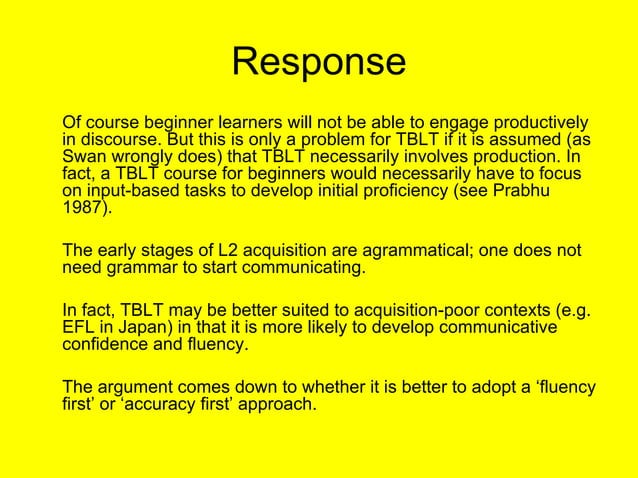 Response

Of course beginner learners will not be able to engage productively in discourse. But this is only a problem for TBLT if it is assumed (as Swan wrongly does) that TBLT necessarily involves production. In fact, a TBLT course for beginners would necessarily have to focus on input-based tasks to develop initial proficiency (see Prabhu 1987).

The early stages of L2 acquisition are agrammatical; one does not need grammar to start communicating.

In fact, TBLT may be better suited to acquisition-poor contexts (e.g. EFL in Japan) in that it is more likely to develop communicative confidence and fluency.

The argument comes down to whether it is better to adopt a ‘fluency first’ or ‘accuracy first’ approach.